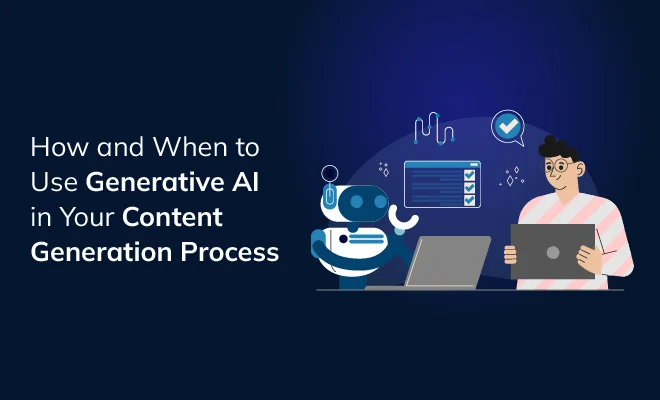 How and When to Use Generative AI in Your Content Generation Process